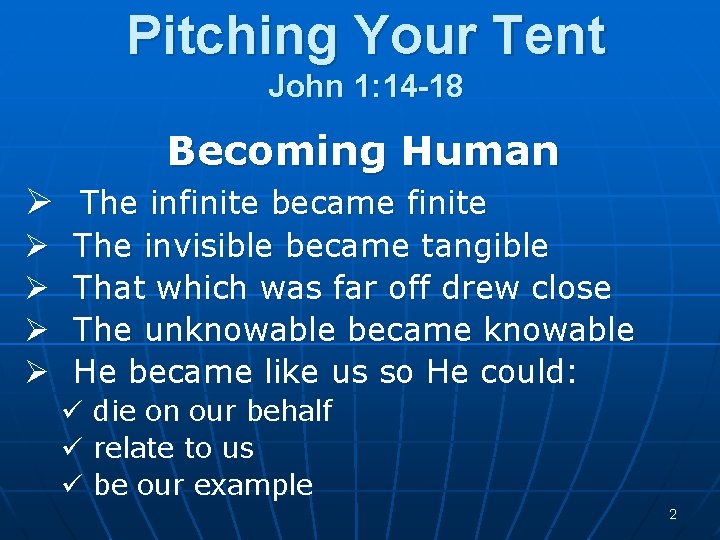 Pitching Your Tent
John 1:14-18

Becoming Human

➢ The infinite became finite
➢ The invisible became tangible
➢ That which was far off drew close
➢ The unknowable became knowable
➢ He became like us so He could:
✓ die on our behalf
✓ relate to us
✓ be our example

2